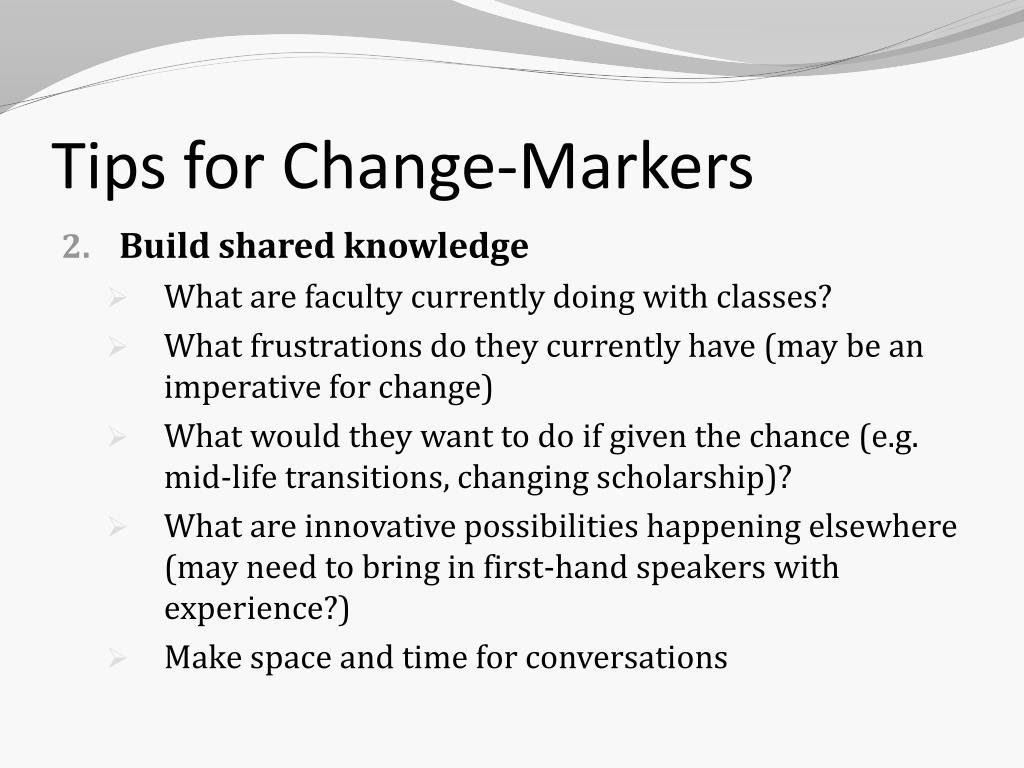 Tips for Change-Markers

2. Build shared knowledge

➢ What are faculty currently doing with classes?

➢ What frustrations do they currently have (may be an imperative for change)

➢ What would they want to do if given the chance (e.g. mid-life transitions, changing scholarship)?

➢ What are innovative possibilities happening elsewhere (may need to bring in first-hand speakers with experience?)

➢ Make space and time for conversations